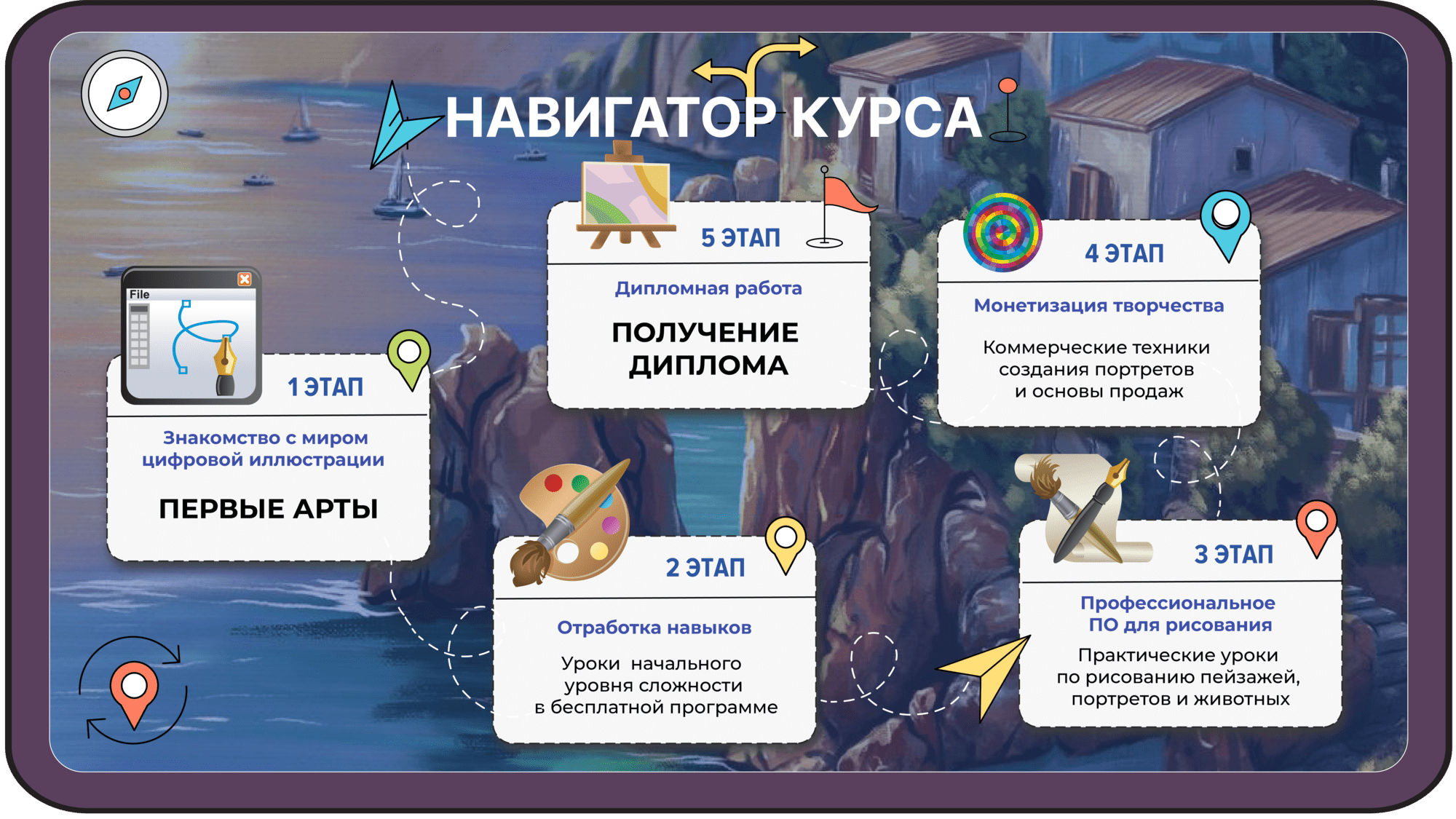 НАВИГАТОР КУРСА

File

1 ЭТАП

Знакомство с миром цифровой иллюстрации

ПЕРВЫЕ АРТЫ

2 ЭТАП

Отработка навыков

Уроки начального уровня сложности в бесплатной программе

3 ЭТАП

Профессиональное ПО для рисования

Практические уроки по рисованию пейзажей, портретов и животных

4 ЭТАП

Монетизация творчества

Коммерческие техники создания портретов и основы продаж

5 ЭТАП

Дипломная работа

ПОЛУЧЕНИЕ ДИПЛОМА